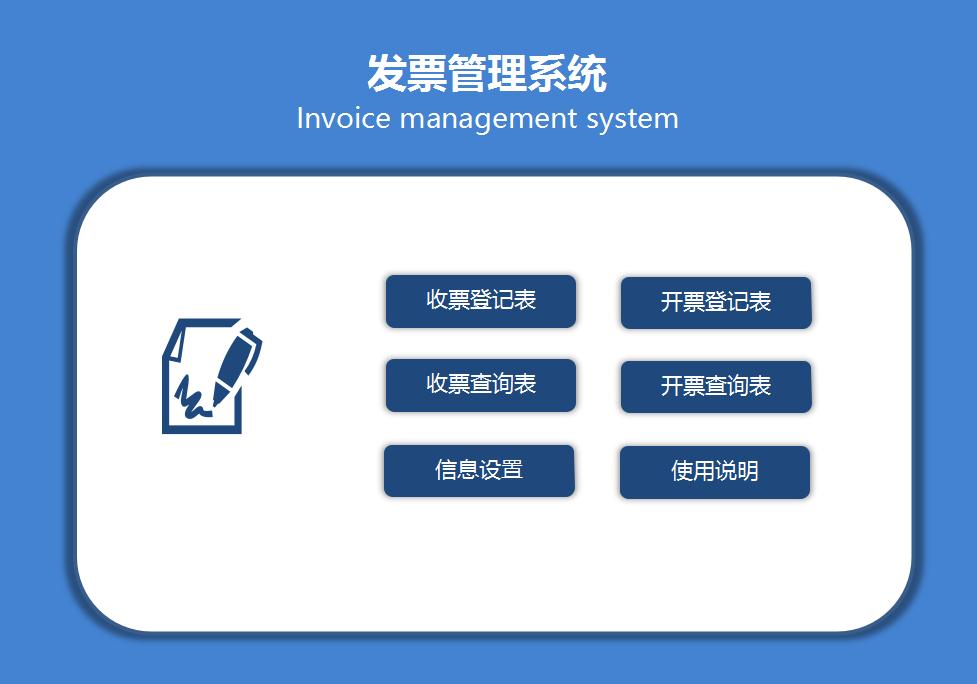 发票管理系统
Invoice management system

收票登记表
开票登记表
收票查询表
开票查询表
信息设置
使用说明